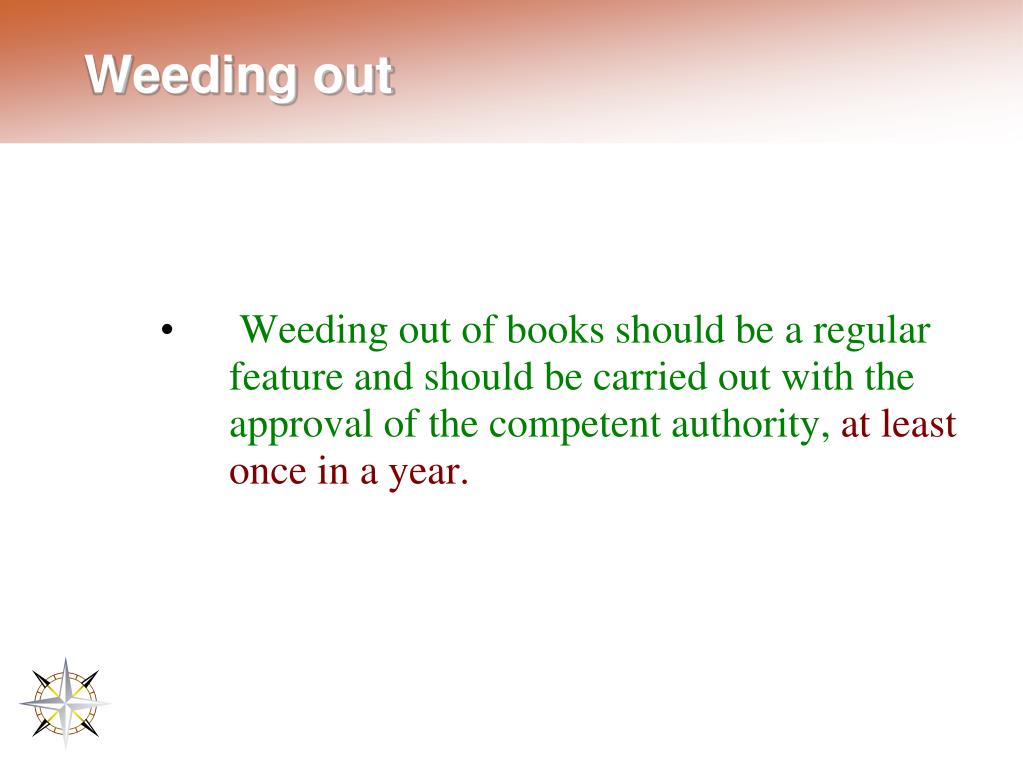 Weeding out

• Weeding out of books should be a regular feature and should be carried out with the approval of the competent authority, at least once in a year.